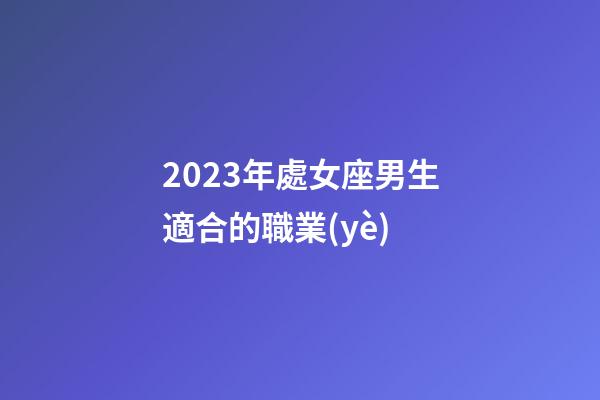 2023年處女座男生適合的職業(yè)